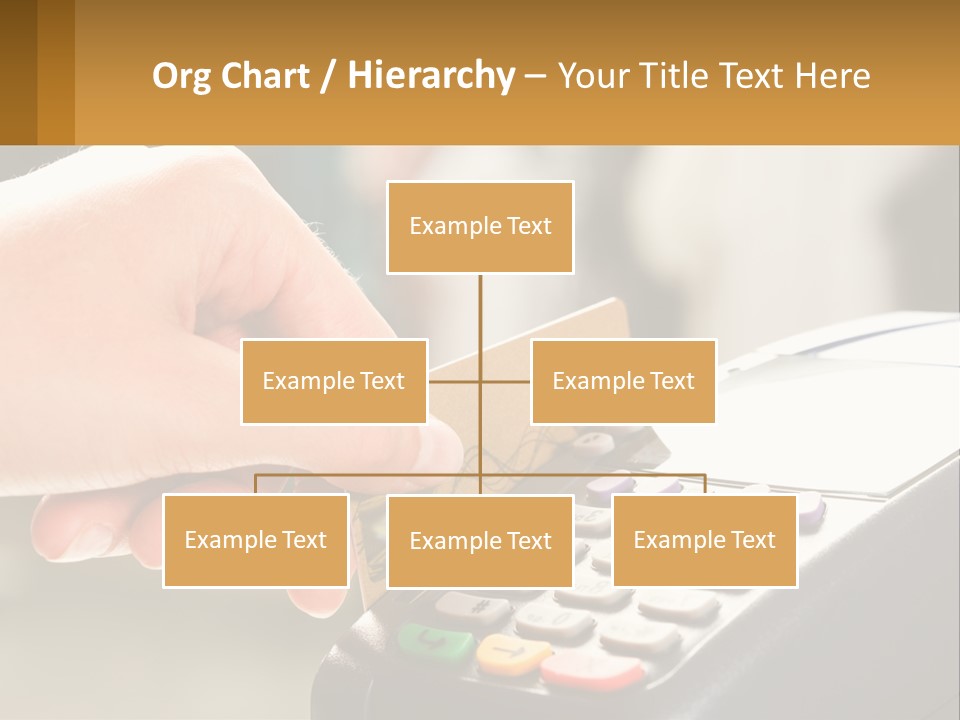 Org Chart / Hierarchy – Your Title Text Here

Example Text

Example Text

Example Text

Example Text

Example Text

Example Text